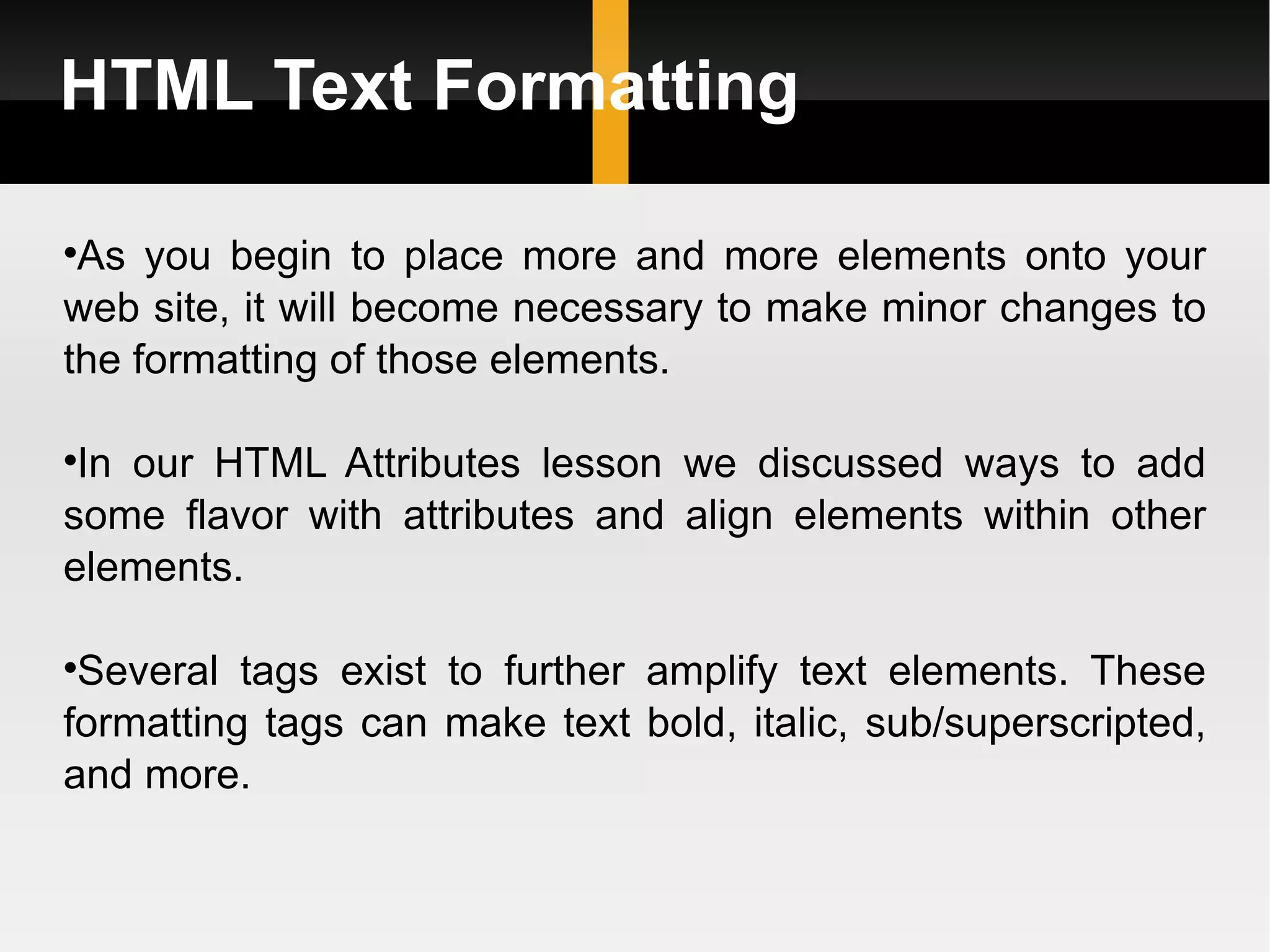 HTML Text Formatting

•As you begin to place more and more elements onto your web site, it will become necessary to make minor changes to the formatting of those elements.

•In our HTML Attributes lesson we discussed ways to add some flavor with attributes and align elements within other elements.

•Several tags exist to further amplify text elements. These formatting tags can make text bold, italic, sub/superscripted, and more.